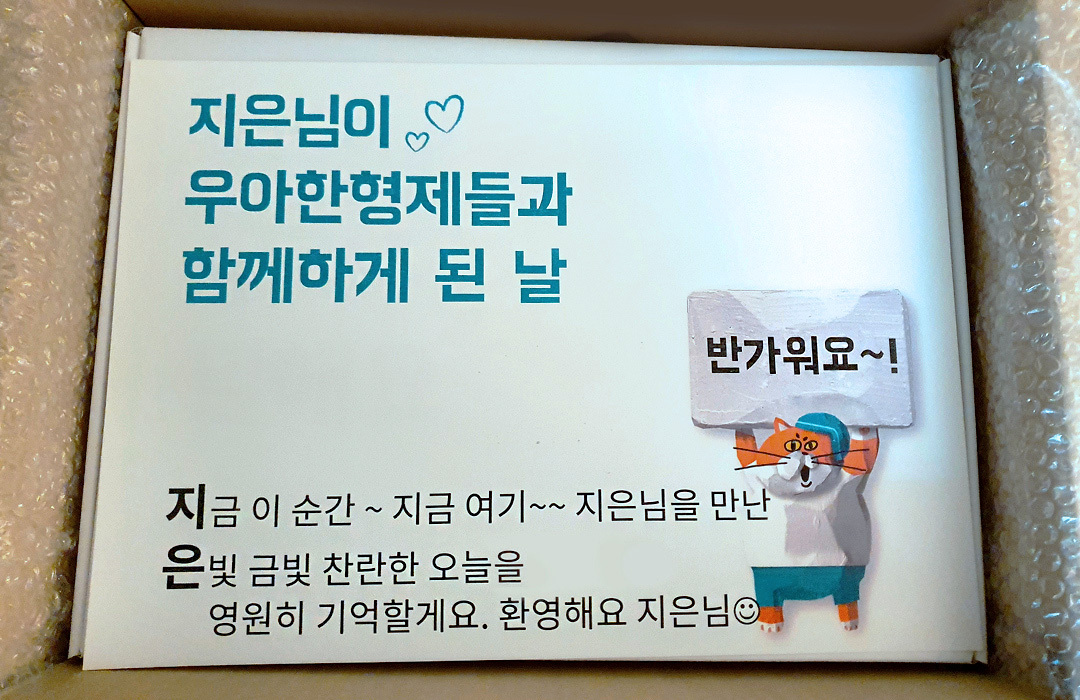 지은님이
우아한형제들과
함께하게 된 날

반가워요~!

지금 이 순간 ~ 지금 여기~~ 지은님을 만난
은빛 금빛 찬란한 오늘을
영원히 기억할게요. 환영해요 지은님☺